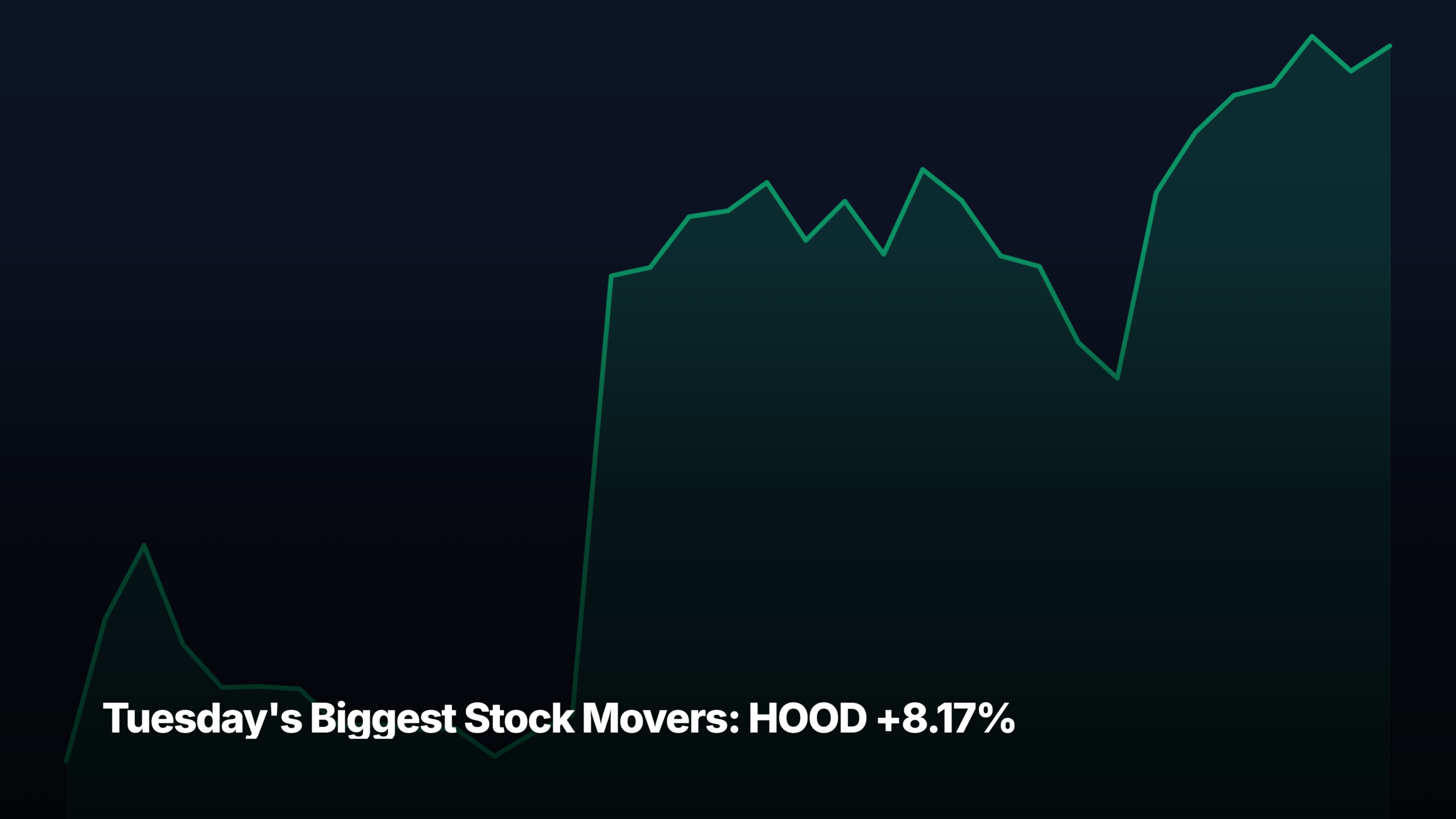 Tuesday's Biggest Stock Movers: HOOD +8.17%